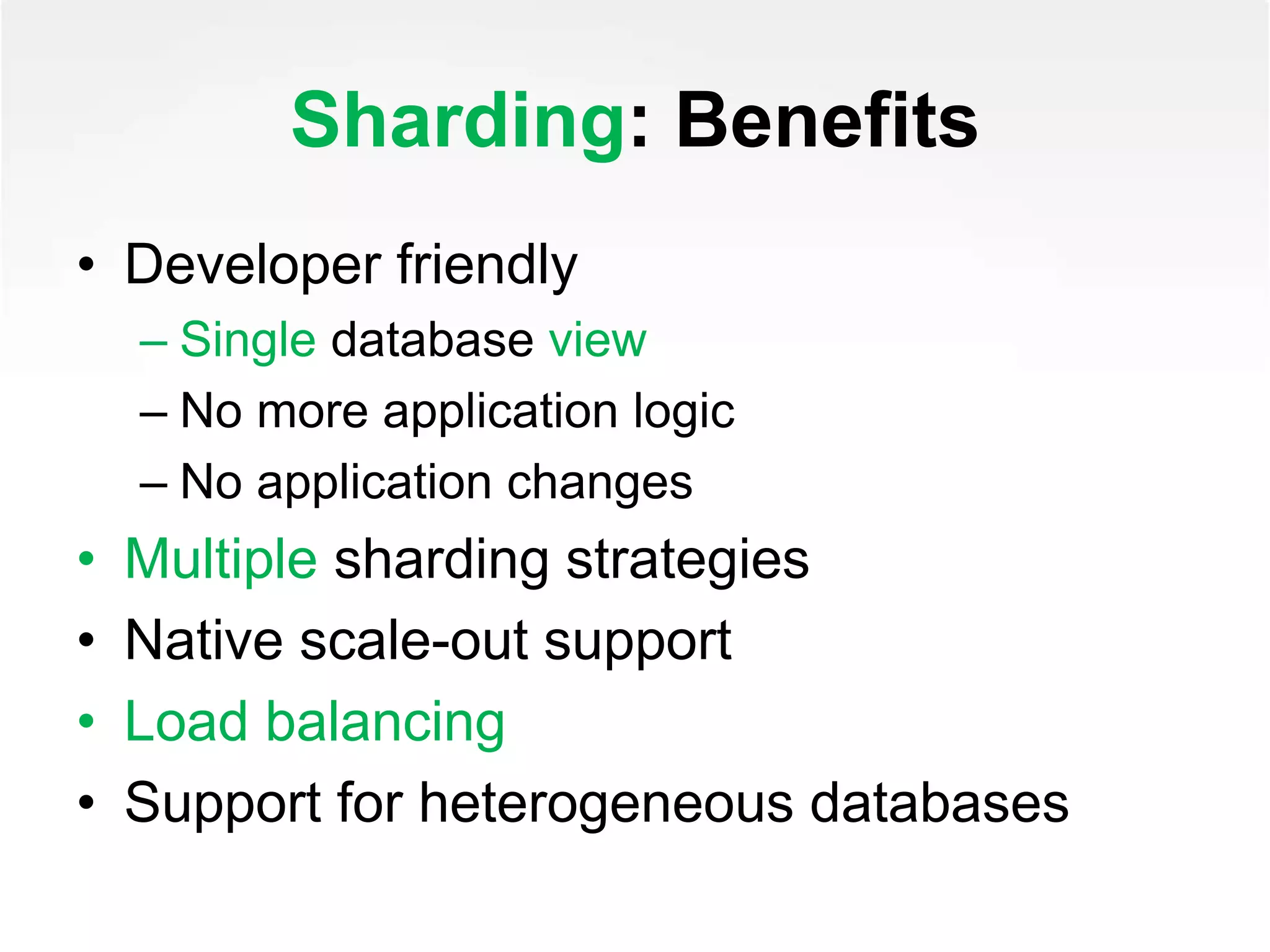 Sharding: Benefits

• Developer friendly
  – Single database view
  – No more application logic
  – No application changes
• Multiple sharding strategies
• Native scale-out support
• Load balancing
• Support for heterogeneous databases